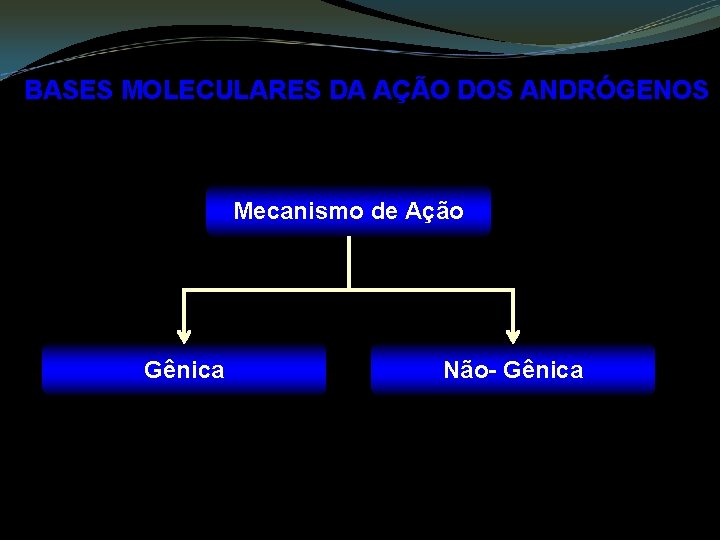 BASES MOLECULARES DA AÇÃO DOS ANDRÓGENOS

Mecanismo de Ação

Gênica

Não- Gênica